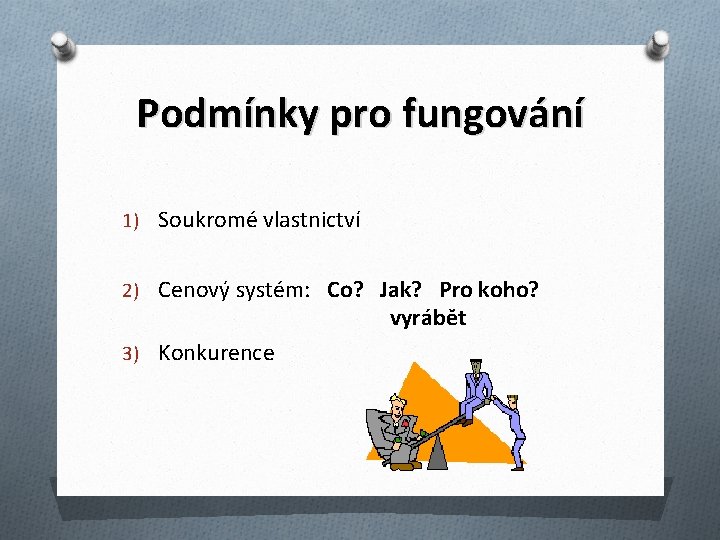 Podmínky pro fungování

1) Soukromé vlastnictví

2) Cenový systém: Co? Jak? Pro koho?
vyrábět

3) Konkurence